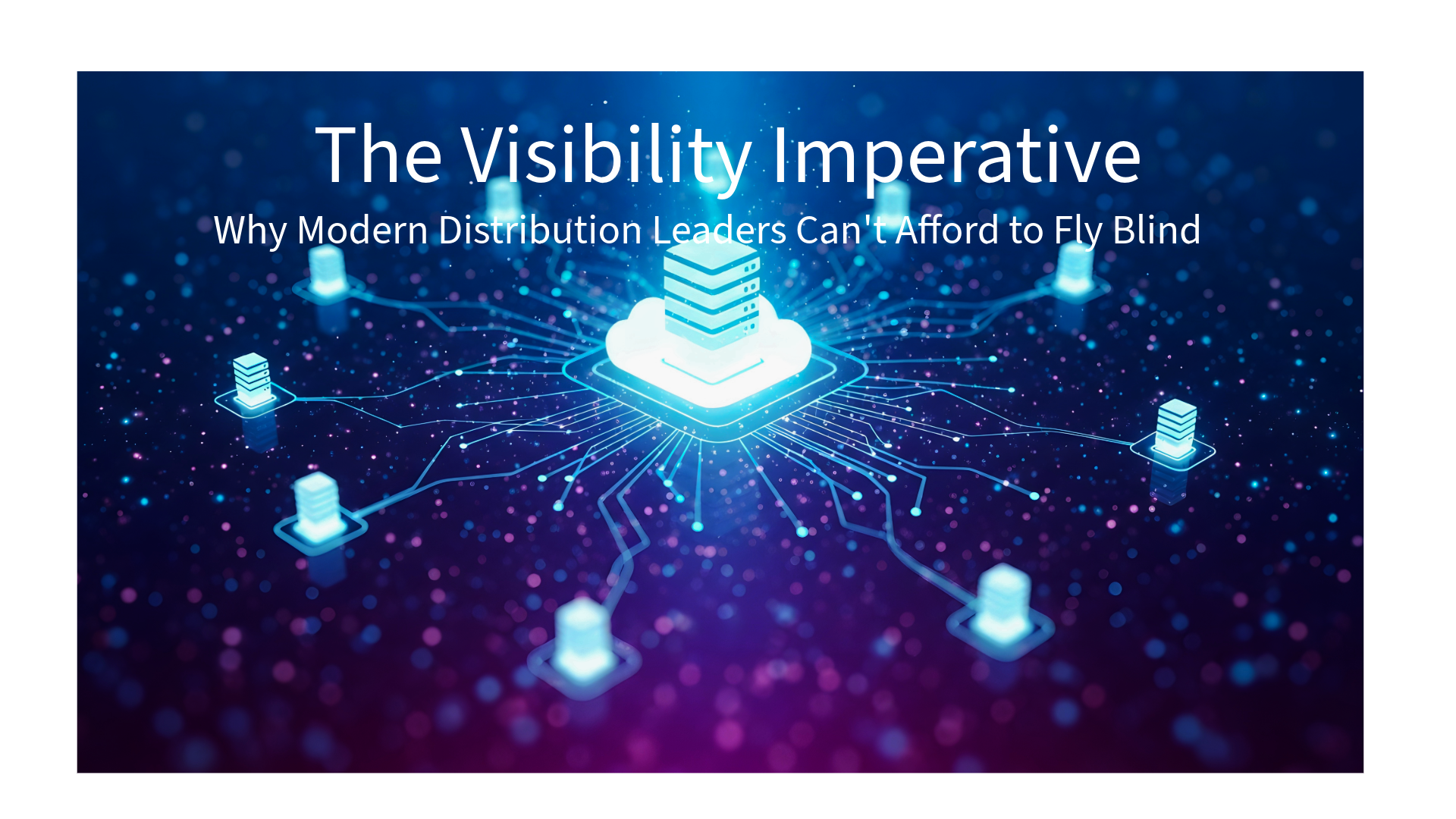 The Visibility Imperative

Why Modern Distribution Leaders Can't Afford to Fly Blind